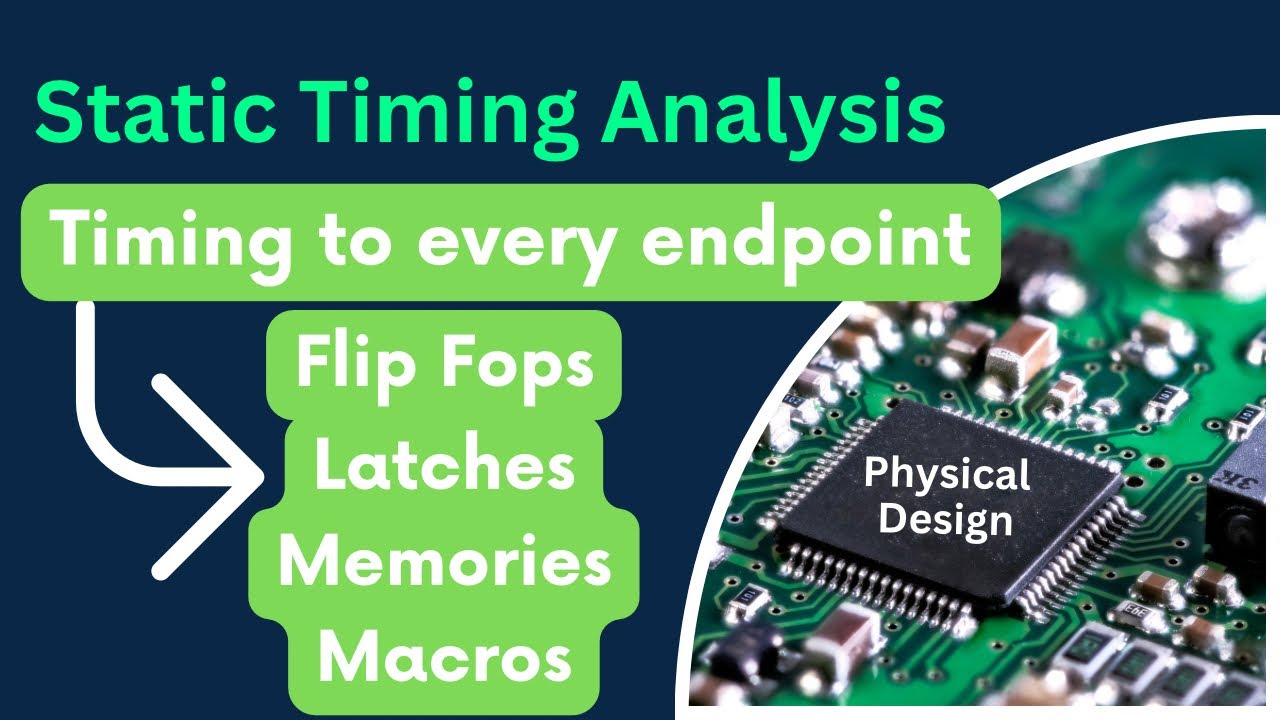 Static Timing Analysis

Timing to every endpoint

Flip Fops
Latches
Memories
Macros

Physical Design